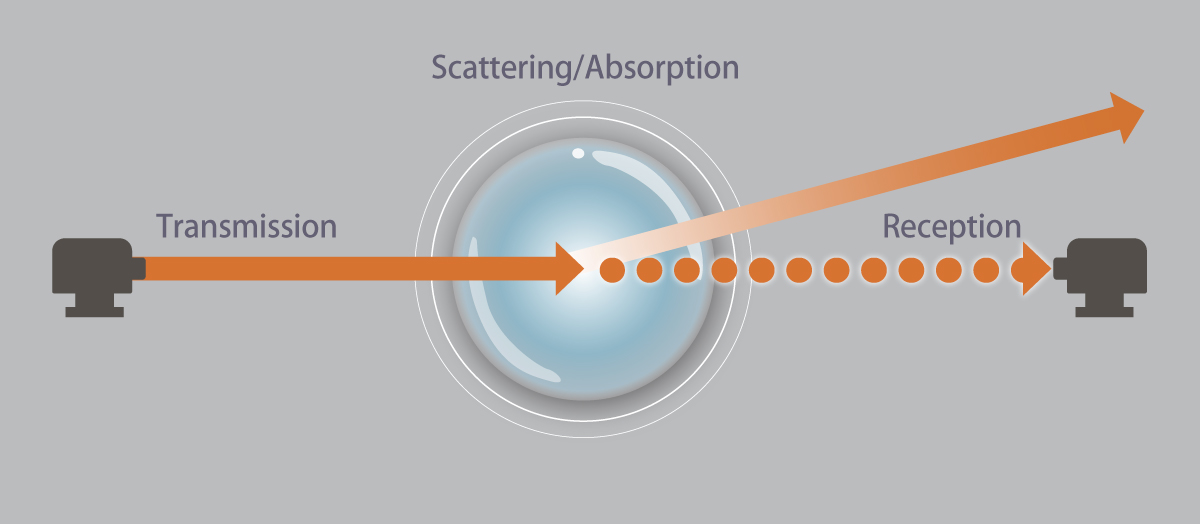 Scattering/Absorption

Transmission

Reception